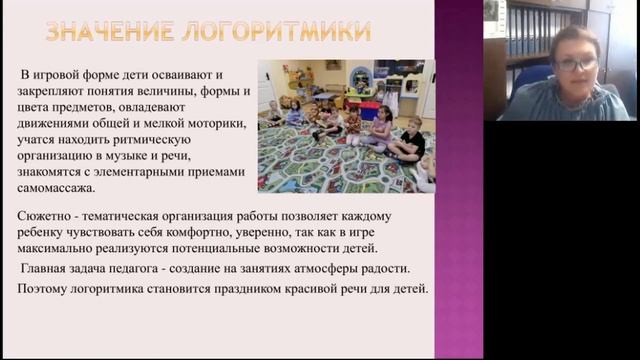 ЗНАЧЕНИЕ ЛОГОРИТМИКИ

В игровой форме дети осваивают и закрепляют понятия величины, формы и цвета предметов, овладевают движениями общей и мелкой моторики, учатся находить ритмическую организацию в музыке и речи, знакомятся с элементарными приемами самомассажа.

Сюжетно - тематическая организация работы позволяет каждому ребенку чувствовать себя комфортно, уверенно, так как в игре максимально реализуются потенциальные возможности детей.

Главная задача педагога - создание на занятиях атмосферы радости.

Поэтому логоритмика становится праздником красивой речи для детей.